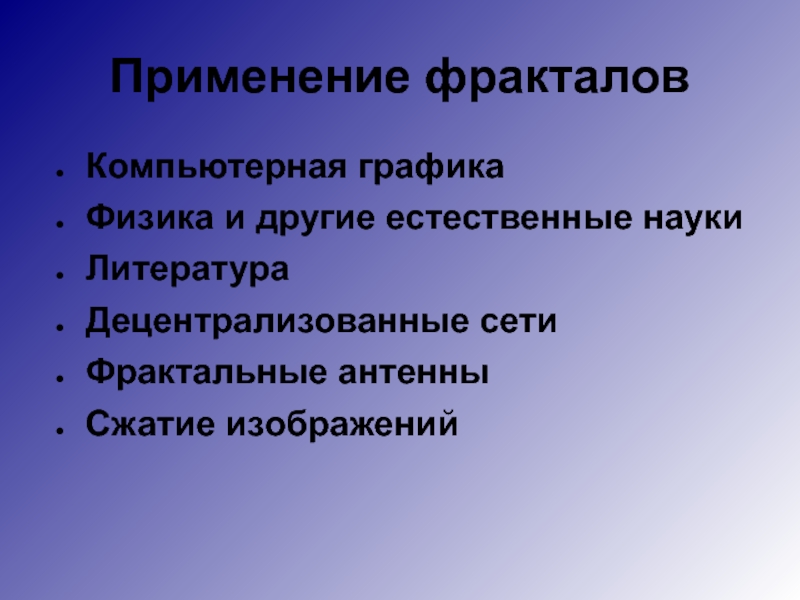 Применение фракталов

- Компьютерная графика
- Физика и другие естественные науки
- Литература
- Децентрализованные сети
- Фрактальные антенны
- Сжатие изображений